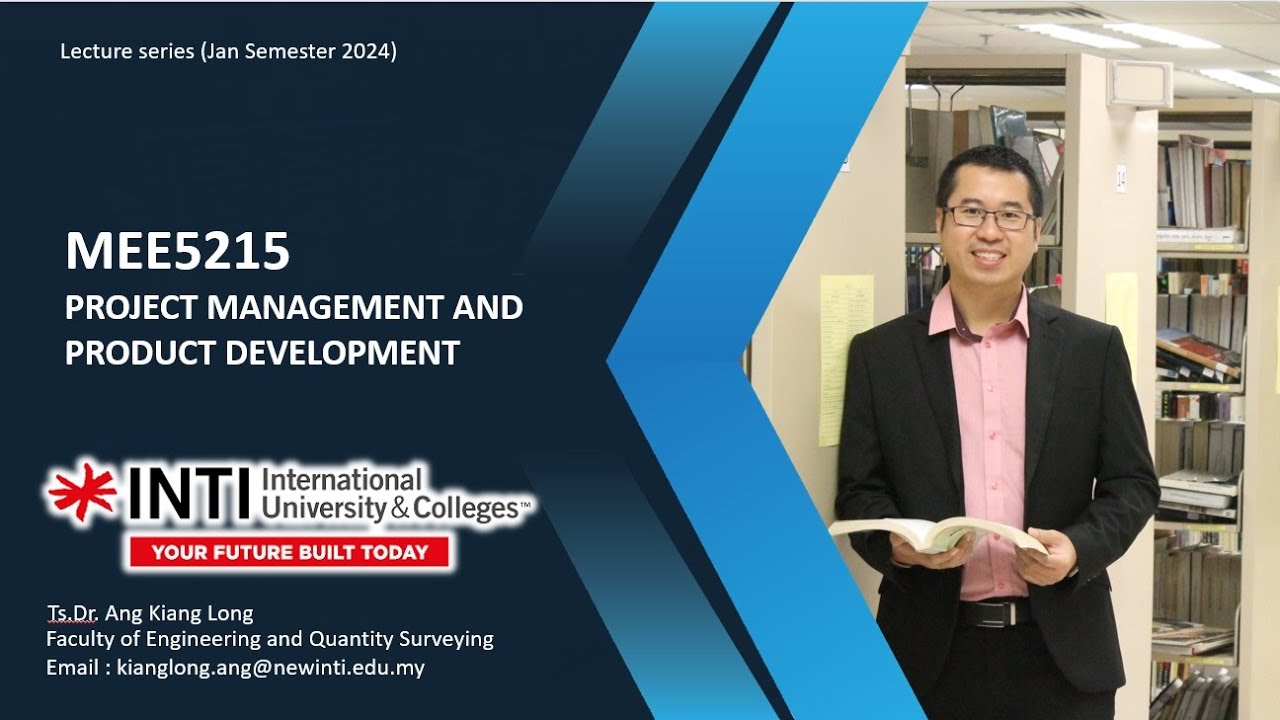 Lecture series (Jan Semester 2024)

MEE5215
PROJECT MANAGEMENT AND PRODUCT DEVELOPMENT

INTI International University & Colleges™
YOUR FUTURE BUILT TODAY

Ts.Dr. Ang Kiang Long
Faculty of Engineering and Quantity Surveying
Email : kianglong.ang@newinti.edu.my